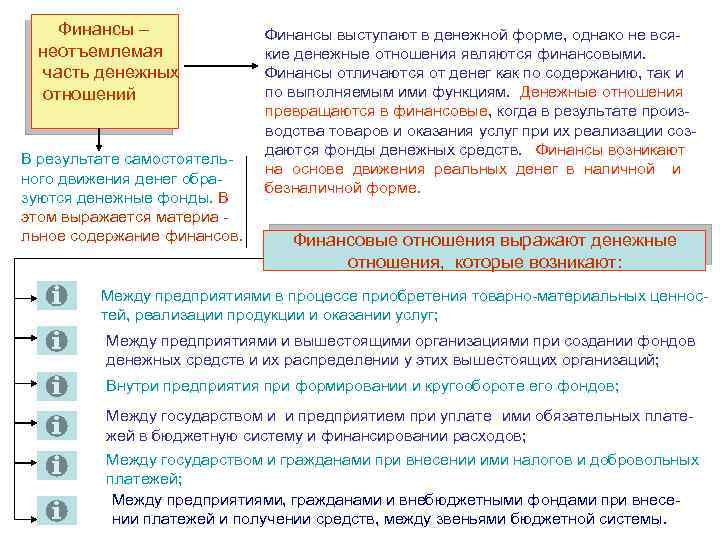 Финансы – неотъемлемая часть денежных отношений

Финансы выступают в денежной форме, однако не всякие денежные отношения являются финансовыми. Финансы отличаются от денег как по содержанию, так и по выполняемым ими функциям. Денежные отношения превращаются в финансовые, когда в результате производства товаров и оказания услуг при их реализации создаются фонды денежных средств. Финансы возникают на основе движения реальных денег в наличной и безналичной форме.

В результате самостоятельного движения денег образуются денежные фонды. В этом выражается материа - льное содержание финансов.

Финансовые отношения выражают денежные отношения, которые возникают:

Между предприятиями в процессе приобретения товарно-материальных ценностей, реализации продукции и оказании услуг;

Между предприятиями и вышестоящими организациями при создании фондов денежных средств и их распределении у этих вышестоящих организаций;

Внутри предприятия при формировании и кругообороте его фондов;

Между государством и и предприятием при уплате ими обязательных платежей в бюджетную систему и финансировании расходов;

Между государством и гражданами при внесении ими налогов и добровольных платежей;

Между предприятиями, гражданами и внебюджетными фондами при внесении платежей и получении средств, между звеньями бюджетной системы.